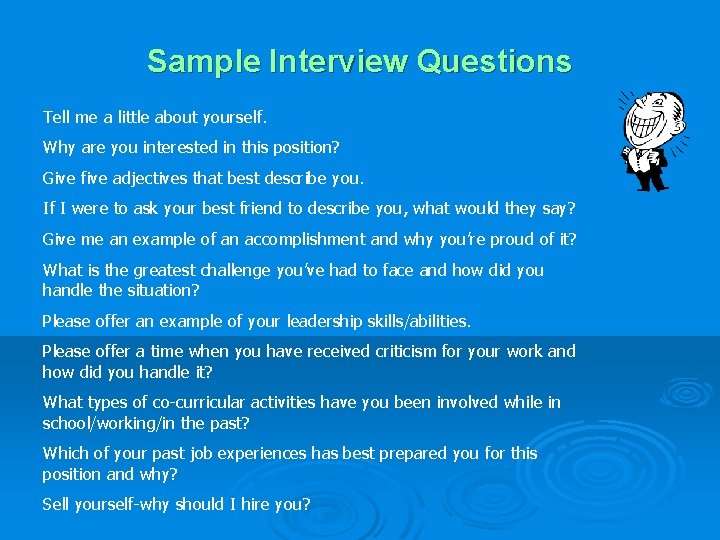 Sample Interview Questions

Tell me a little about yourself.

Why are you interested in this position?

Give five adjectives that best describe you.

If I were to ask your best friend to describe you, what would they say?

Give me an example of an accomplishment and why you're proud of it?

What is the greatest challenge you've had to face and how did you handle the situation?

Please offer an example of your leadership skills/abilities.

Please offer a time when you have received criticism for your work and how did you handle it?

What types of co-curricular activities have you been involved while in school/working/in the past?

Which of your past job experiences has best prepared you for this position and why?

Sell yourself-why should I hire you?